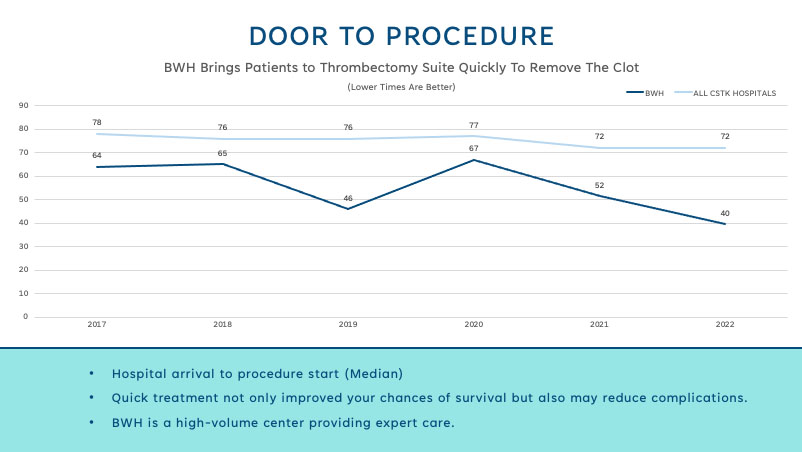 DOOR TO PROCEDURE

BWH Brings Patients to Thrombectomy Suite Quickly To Remove The Clot

(Lower Times Are Better)

BWH
ALL CSTK HOSPITALS

90
80
70
60
50
40
30
20
10
0

78
76
76
77
72
72

64
65
46
67
52
40

2017
2018
2019
2020
2021
2022

• Hospital arrival to procedure start (Median)

• Quick treatment not only improved your chances of survival but also may reduce complications.

• BWH is a high-volume center providing expert care.